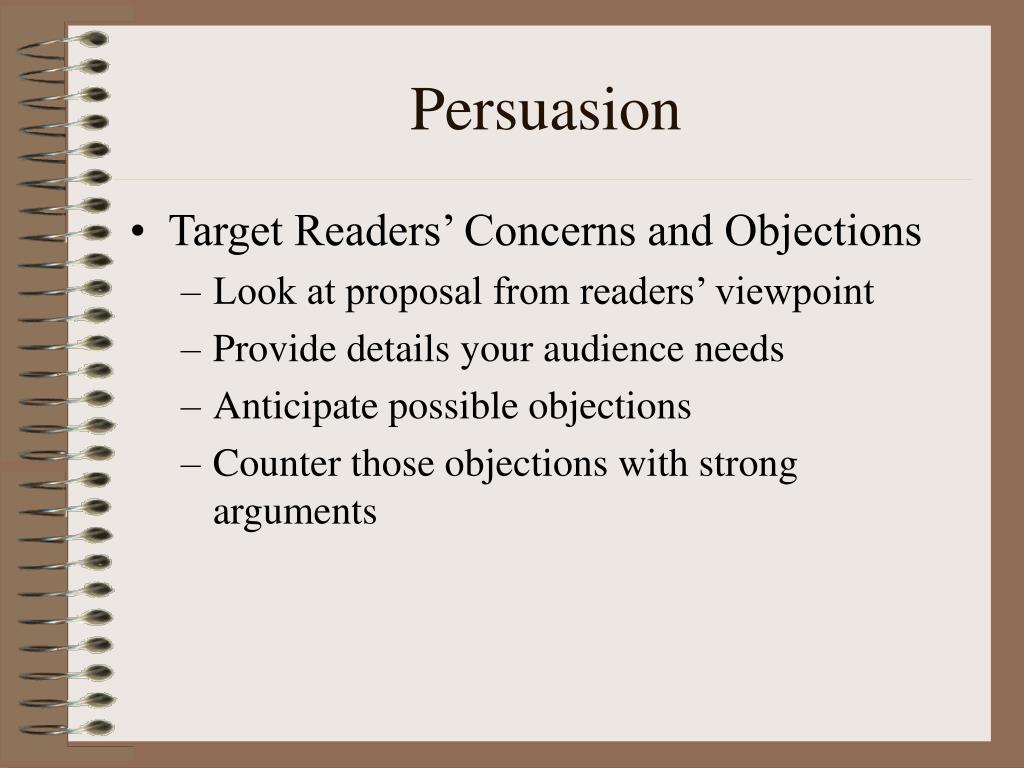 Persuasion

• Target Readers’ Concerns and Objections
– Look at proposal from readers’ viewpoint
– Provide details your audience needs
– Anticipate possible objections
– Counter those objections with strong arguments